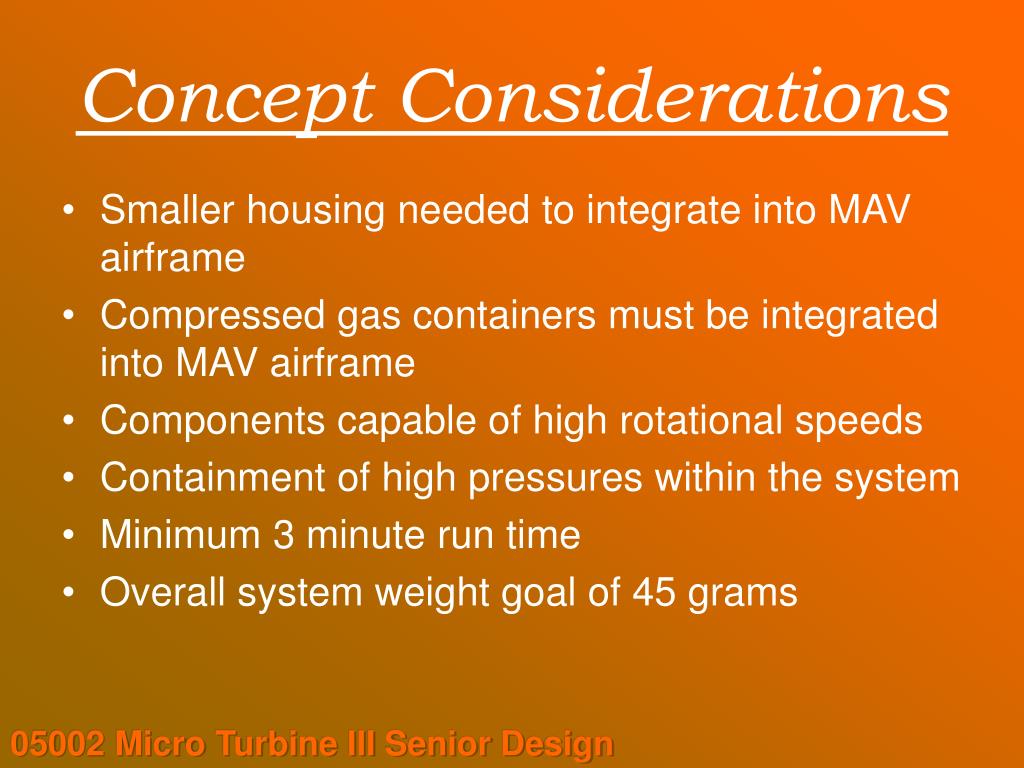 Concept Considerations

• Smaller housing needed to integrate into MAV airframe
• Compressed gas containers must be integrated into MAV airframe
• Components capable of high rotational speeds
• Containment of high pressures within the system
• Minimum 3 minute run time
• Overall system weight goal of 45 grams

05002 Micro Turbine III Senior Design